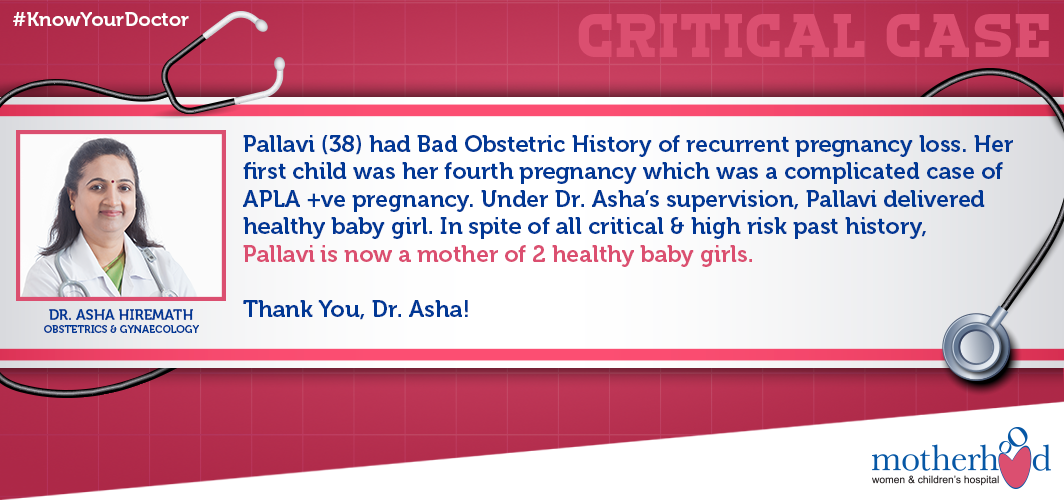 #KnowYourDoctor

CRITICAL CASE

DR. ASHA HIREMATH
OBSTETRICS & GYNAECOLOGY

Pallavi (38) had Bad Obstetric History of recurrent pregnancy loss. Her first child was her fourth pregnancy which was a complicated case of APLA +ve pregnancy. Under Dr. Asha's supervision, Pallavi delivered healthy baby girl. In spite of all critical & high risk past history, Pallavi is now a mother of 2 healthy baby girls.

Thank You, Dr. Asha!

motherhood
women & children's hospital